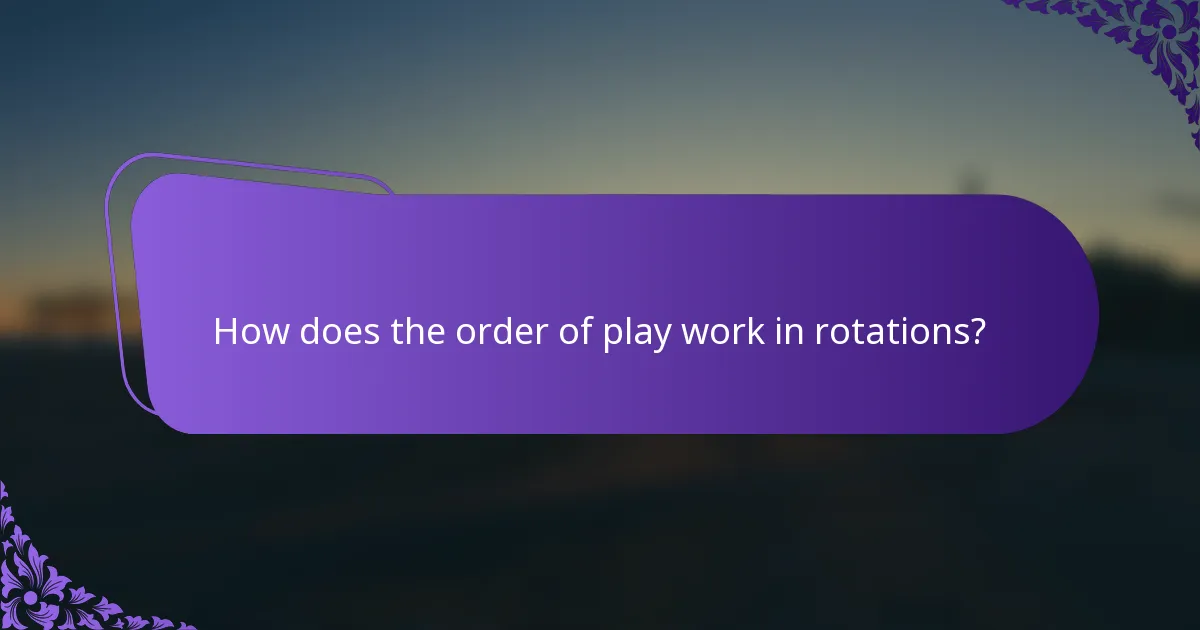 How does the order of play work in rotations?